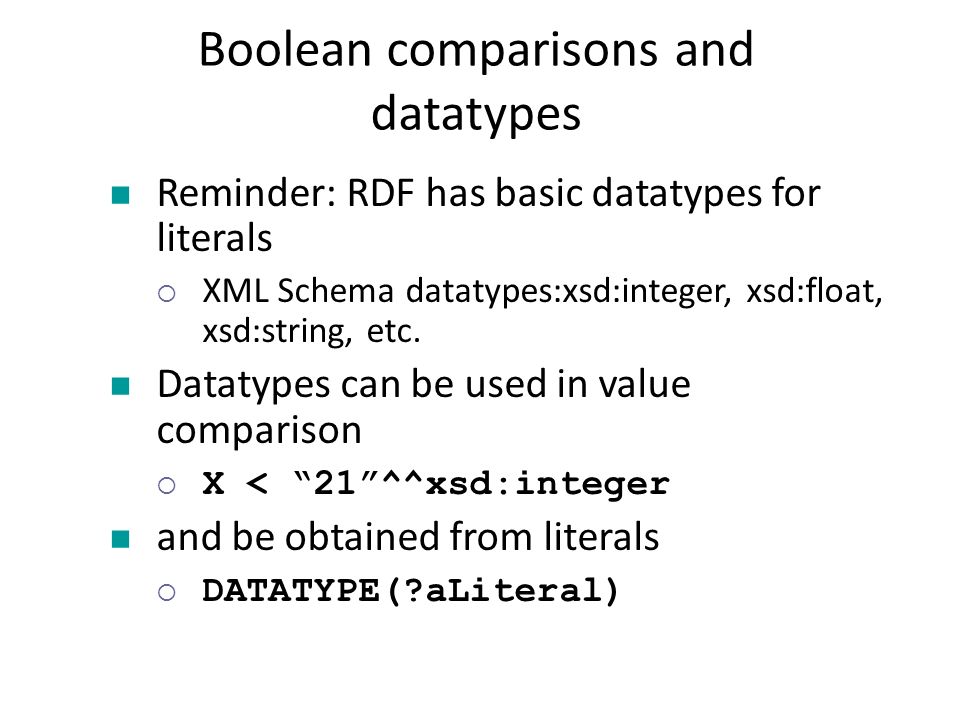 Boolean comparisons and datatypes

Reminder: RDF has basic datatypes for literals

XML Schema datatypes:xsd:integer, xsd:float, xsd:string, etc.

Datatypes can be used in value comparison

X < “21”^^xsd:integer

and be obtained from literals

DATATYPE(?aLiteral)